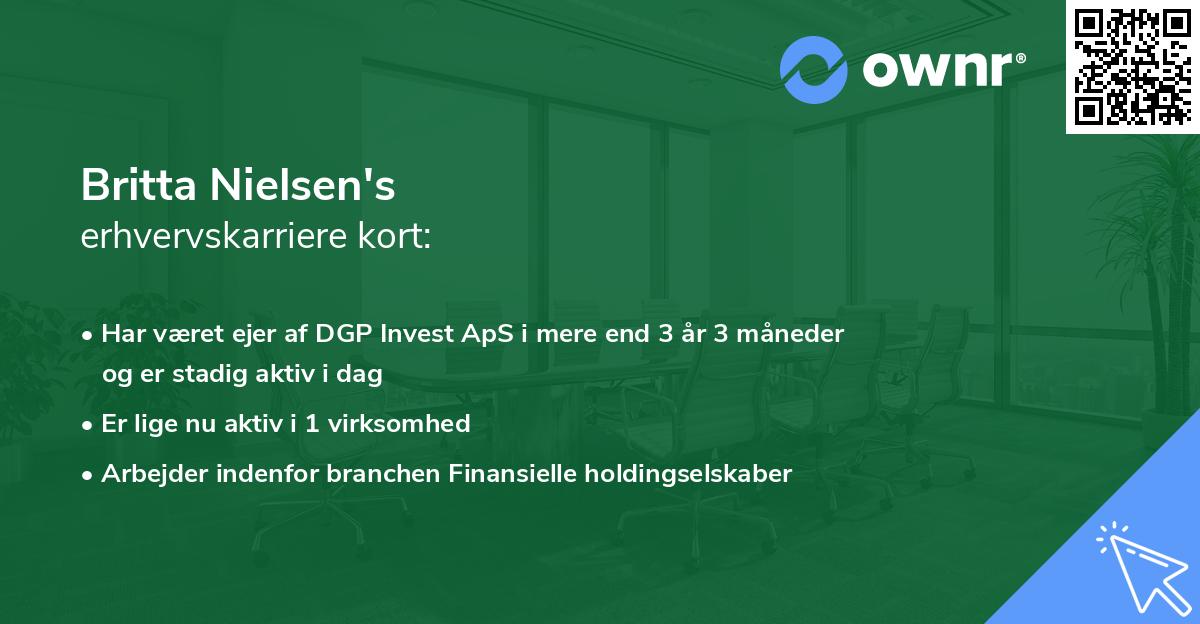 ownr®

Britta Nielsen's
erhvervskarriere kort:

• Har været ejer af DGP Invest ApS i mere end 3 år 3 måneder og er stadig aktiv i dag
• Er lige nu aktiv i 1 virksomhed
• Arbejder indenfor branchen Finansielle holdingselskaber